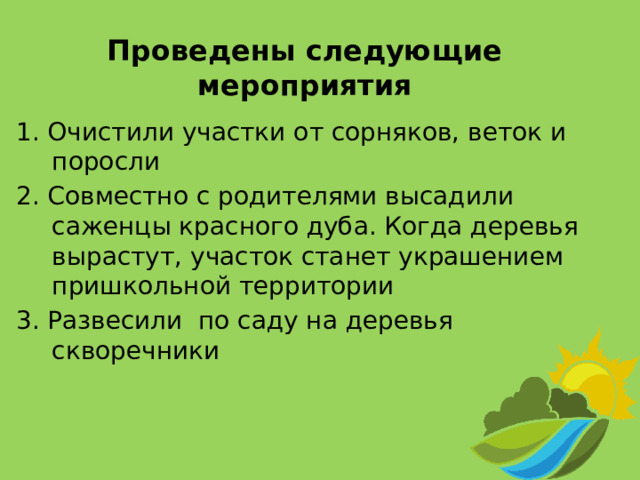 Проведены следующие мероприятия

1. Очистили участки от сорняков, веток и поросли

2. Совместно с родителями высадили саженцы красного дуба. Когда деревья вырастут, участок станет украшением пришкольной территории

3. Развесили  по саду на деревья скворечники